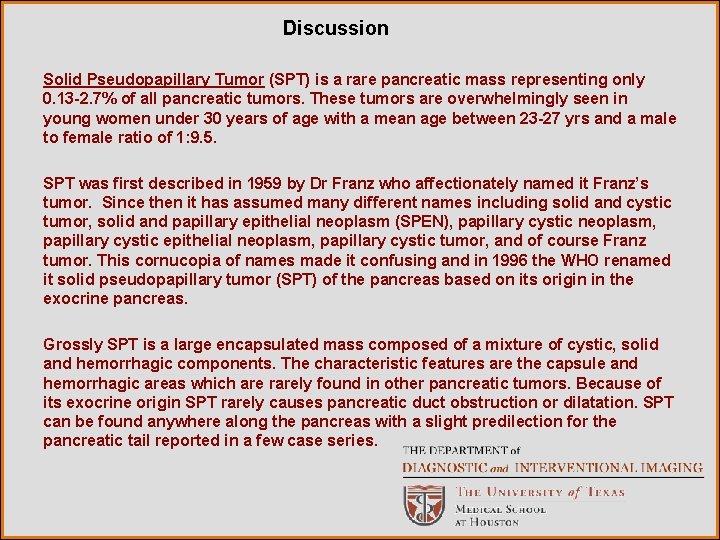 Discussion

Solid Pseudopapillary Tumor (SPT) is a rare pancreatic mass representing only 0.13-2.7% of all pancreatic tumors. These tumors are overwhelmingly seen in young women under 30 years of age with a mean age between 23-27 yrs and a male to female ratio of 1:9.5.

SPT was first described in 1959 by Dr Franz who affectionately named it Franz's tumor. Since then it has assumed many different names including solid and cystic tumor, solid and papillary epithelial neoplasm (SPEN), papillary cystic neoplasm, papillary cystic epithelial neoplasm, papillary cystic tumor, and of course Franz tumor. This cornucopia of names made it confusing and in 1996 the WHO renamed it solid pseudopapillary tumor (SPT) of the pancreas based on its origin in the exocrine pancreas.

Grossly SPT is a large encapsulated mass composed of a mixture of cystic, solid and hemorrhagic components. The characteristic features are the capsule and hemorrhagic areas which are rarely found in other pancreatic tumors. Because of its exocrine origin SPT rarely causes pancreatic duct obstruction or dilatation. SPT can be found anywhere along the pancreas with a slight predilection for the pancreatic tail reported in a few case series.

THE DEPARTMENT of
DIAGNOSTIC and INTERVENTIONAL IMAGING
THE UNIVERSITY of TEXAS
MEDICAL SCHOOL
AT HOUSTON